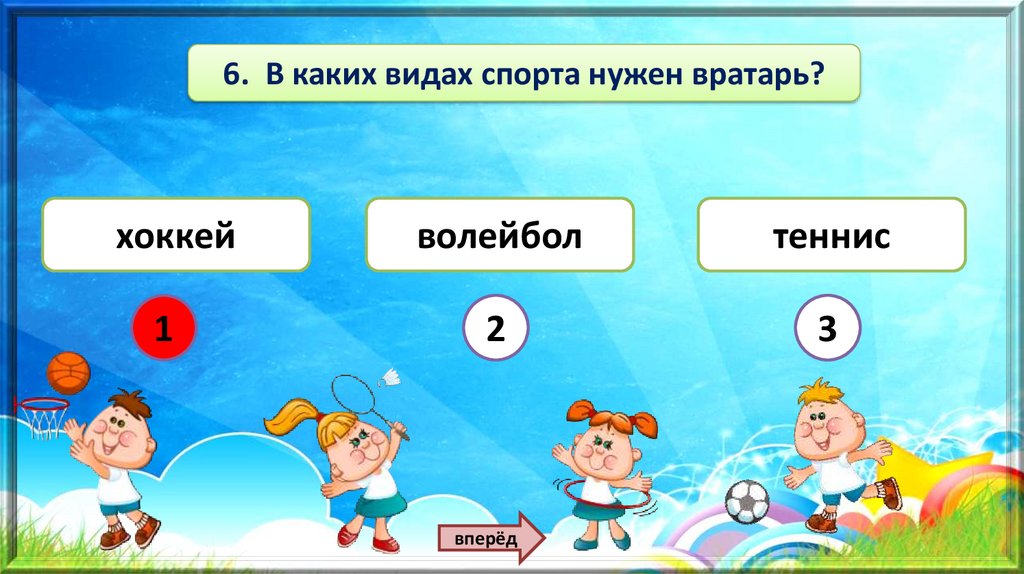 6. В каких видах спорта нужен вратарь?

хоккей

волейбол

теннис

1

2

3

вперёд